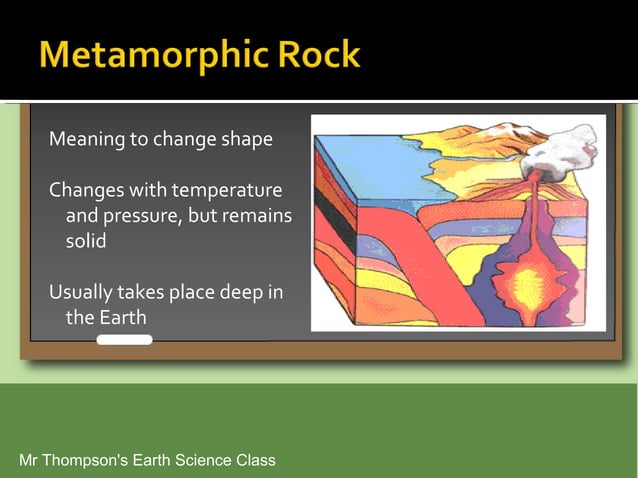 Metamorphic Rock

Meaning to change shape

Changes with temperature and pressure, but remains solid

Usually takes place deep in the Earth

Mr Thompson's Earth Science Class